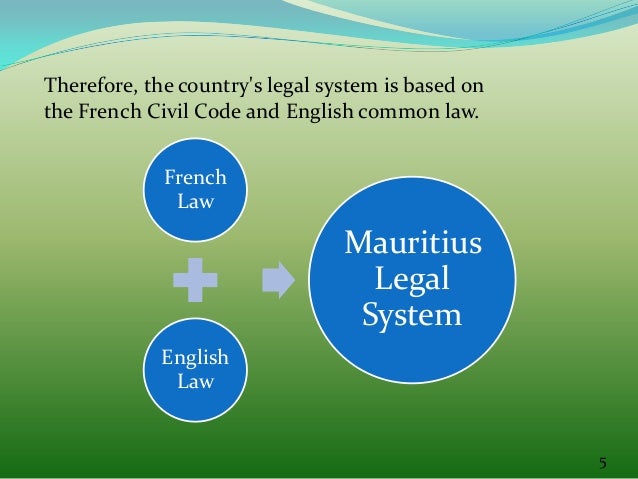 Therefore, the country's legal system is based on the French Civil Code and English common law.

French Law

English Law

Mauritius Legal System

5